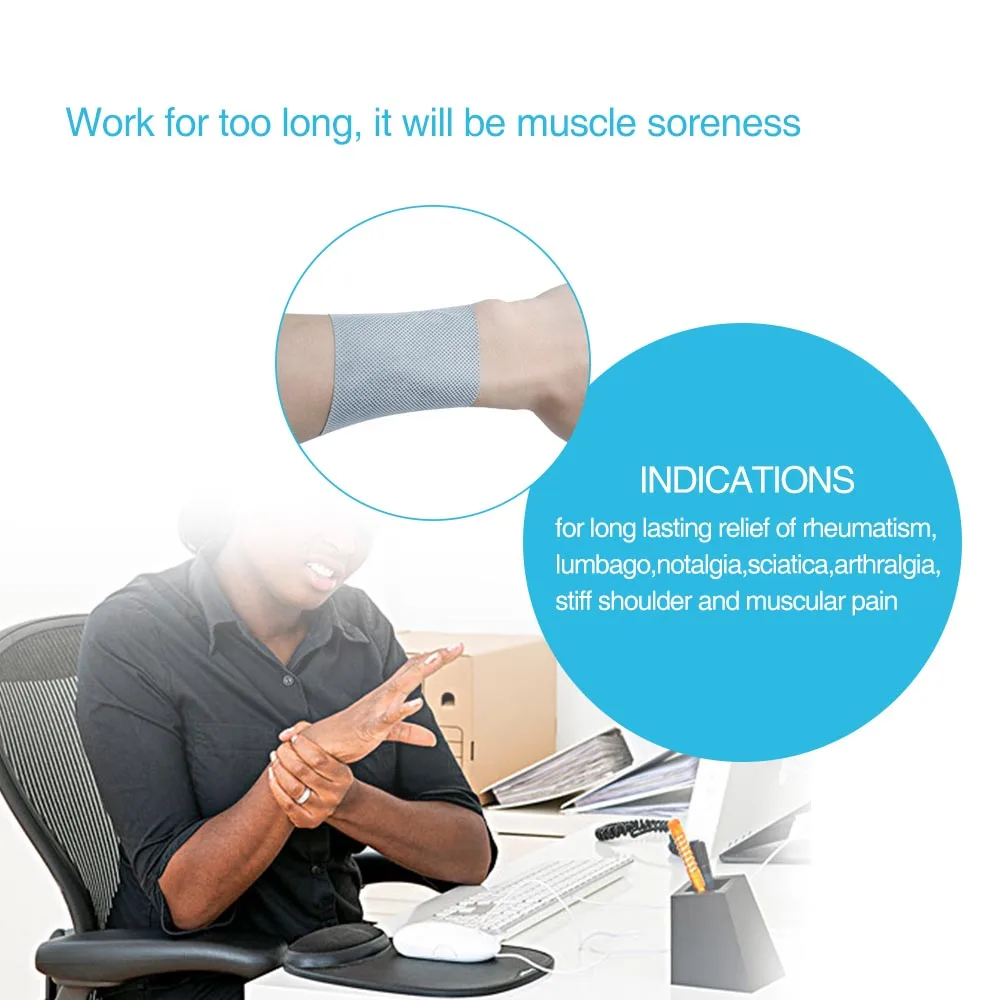 Work for too long, it will be muscle soreness

INDICATIONS

for long lasting relief of rheumatism, lumbago,notalgia,sciatica,arthralgia, stiff shoulder and muscular pain